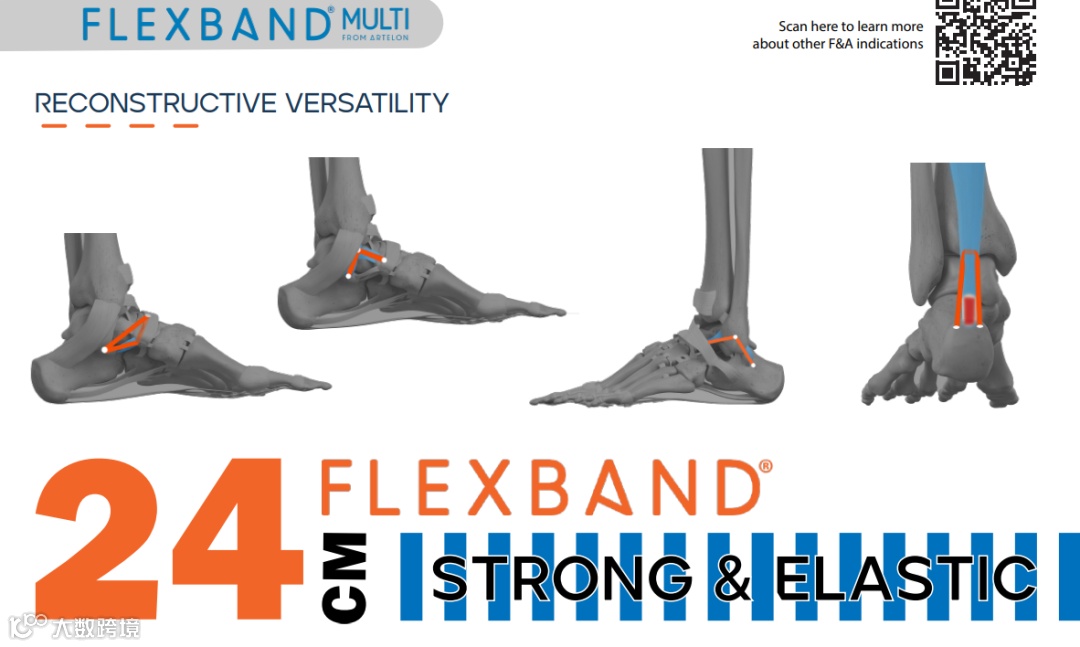 FLEXBAND® MULTI FROM ARTELON

Scan here to learn more about other F&A indications

RECONSTRUCTIVE VERSATILITY

24 CM FLEXBAND®

STRONG & ELASTIC

大数跨境